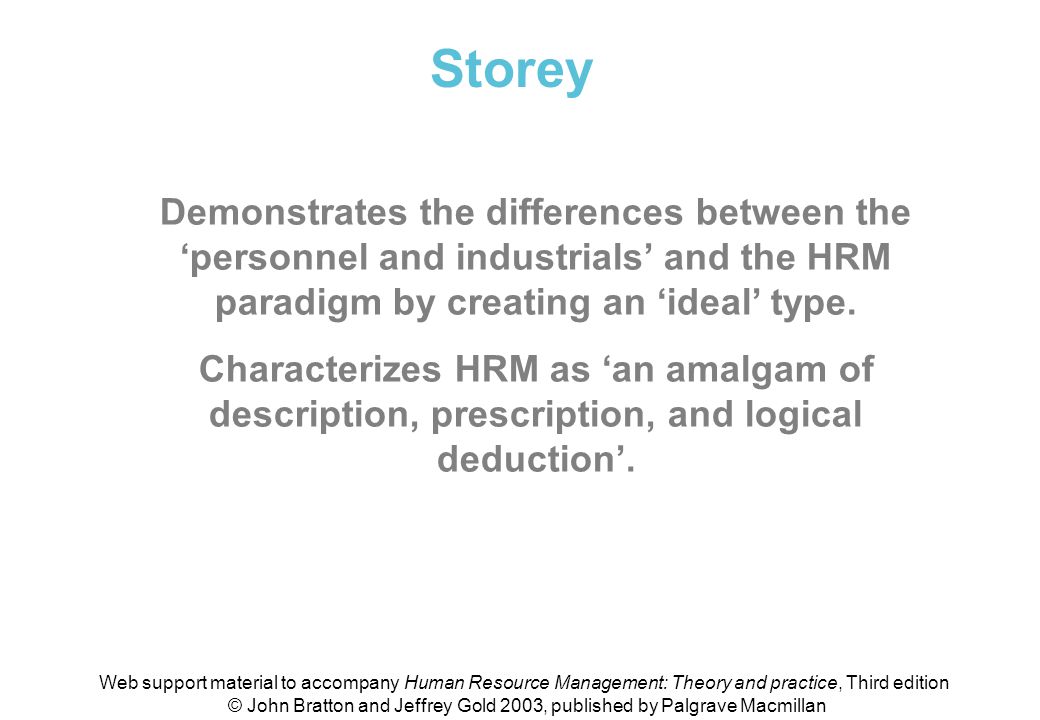 Storey

Demonstrates the differences between the ‘personnel and industrials’ and the HRM paradigm by creating an ‘ideal’ type.

Characterizes HRM as ‘an amalgam of description, prescription, and logical deduction’.

Web support material to accompany Human Resource Management: Theory and practice, Third edition
© John Bratton and Jeffrey Gold 2003, published by Palgrave Macmillan